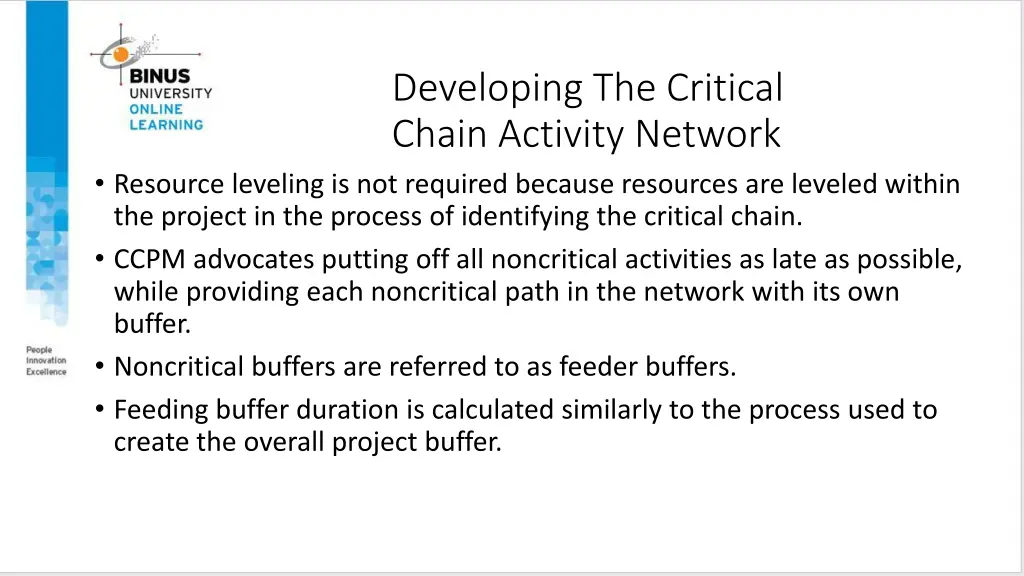 BINUS
UNIVERSITY
ONLINE
LEARNING

Developing The Critical Chain Activity Network

• Resource leveling is not required because resources are leveled within the project in the process of identifying the critical chain.
• CCPM advocates putting off all noncritical activities as late as possible, while providing each noncritical path in the network with its own buffer.
• Noncritical buffers are referred to as feeder buffers.
• Feeding buffer duration is calculated similarly to the process used to create the overall project buffer.

People
Innovation
Excellence